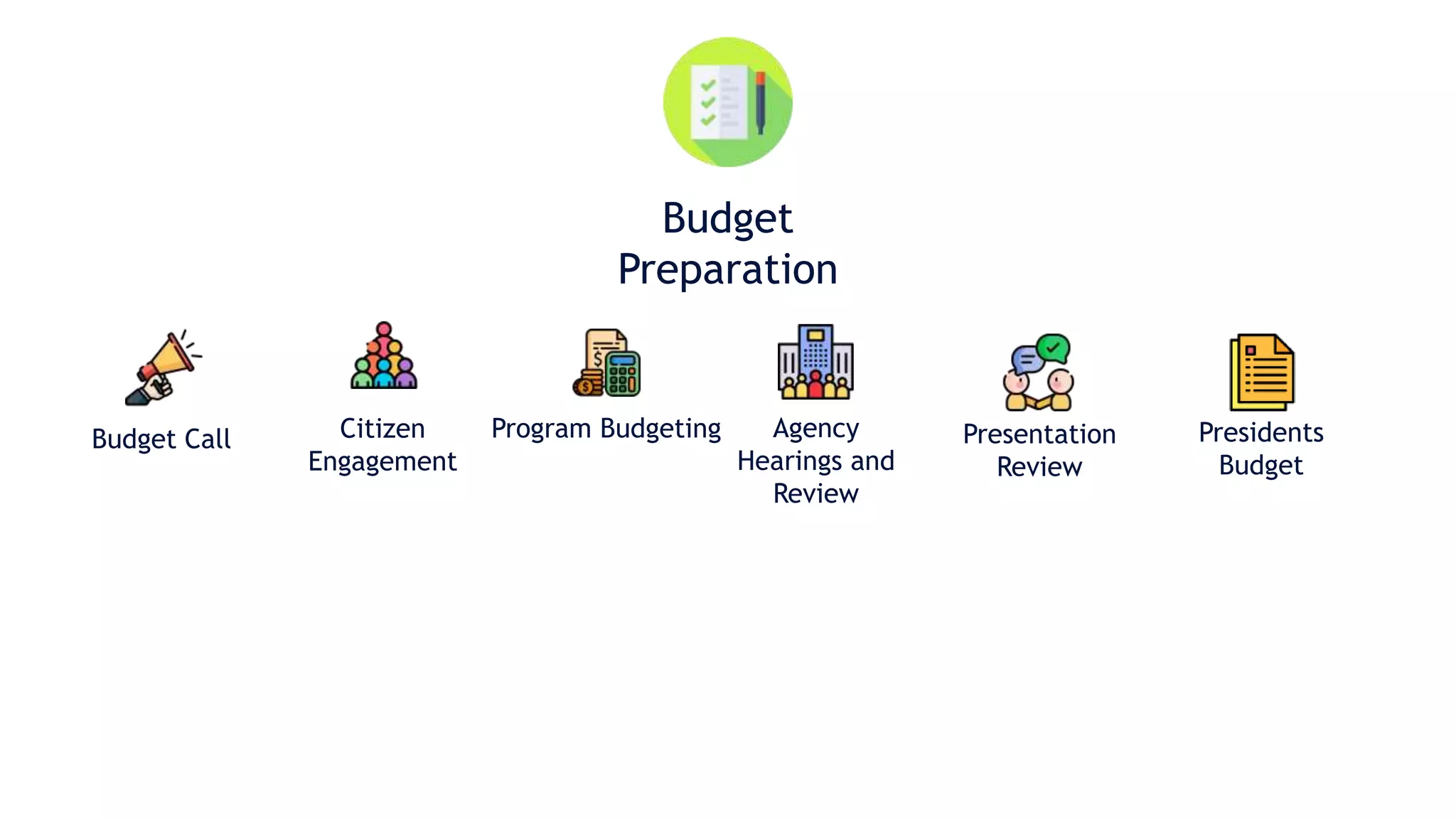 Budget Preparation

Budget Call

Citizen Engagement

Program Budgeting

Agency Hearings and Review

Presentation Review

Presidents Budget